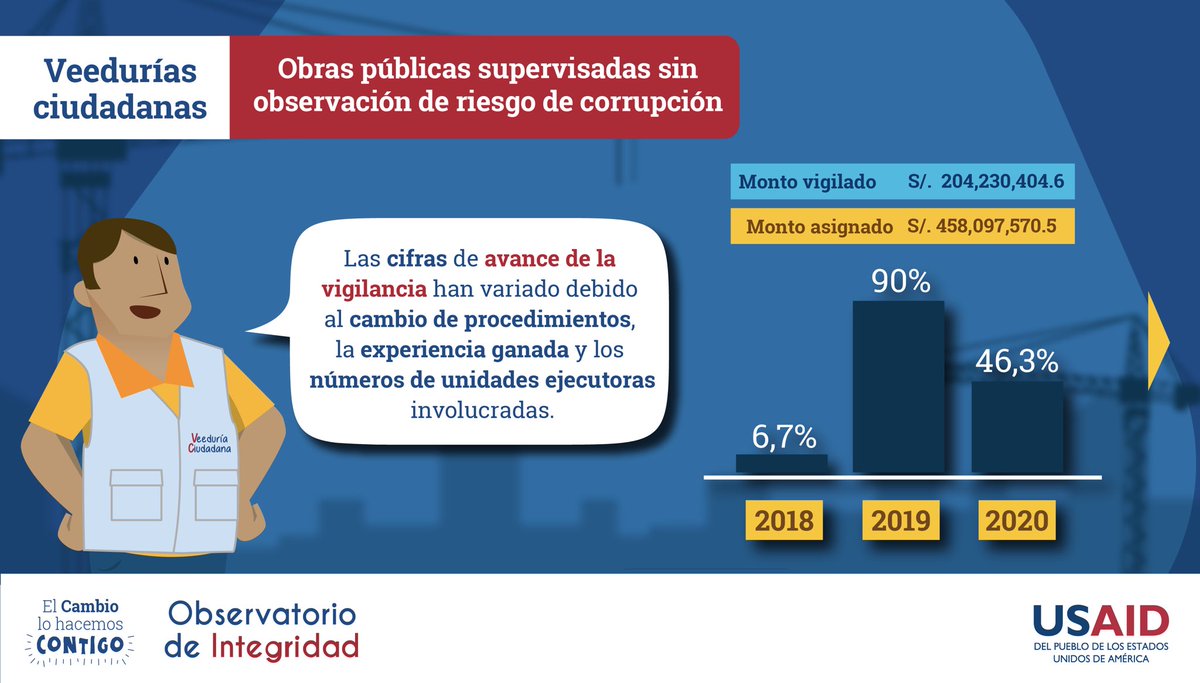 Veedurías ciudadanas

Obras públicas supervisadas sin observación de riesgo de corrupción

Monto vigilado S/. 204,230,404.6

Monto asignado S/. 458,097,570.5

Las cifras de avance de la vigilancia han variado debido al cambio de procedimientos, la experiencia ganada y los números de unidades ejecutoras involucradas.

Veeduría Ciudadana

6,7%
90%
46,3%

2018
2019
2020

El Cambio lo hacemos CONTIGO

Observatorio de Integridad

USAID
DEL PUEBLO DE LOS ESTADOS UNIDOS DE AMÉRICA